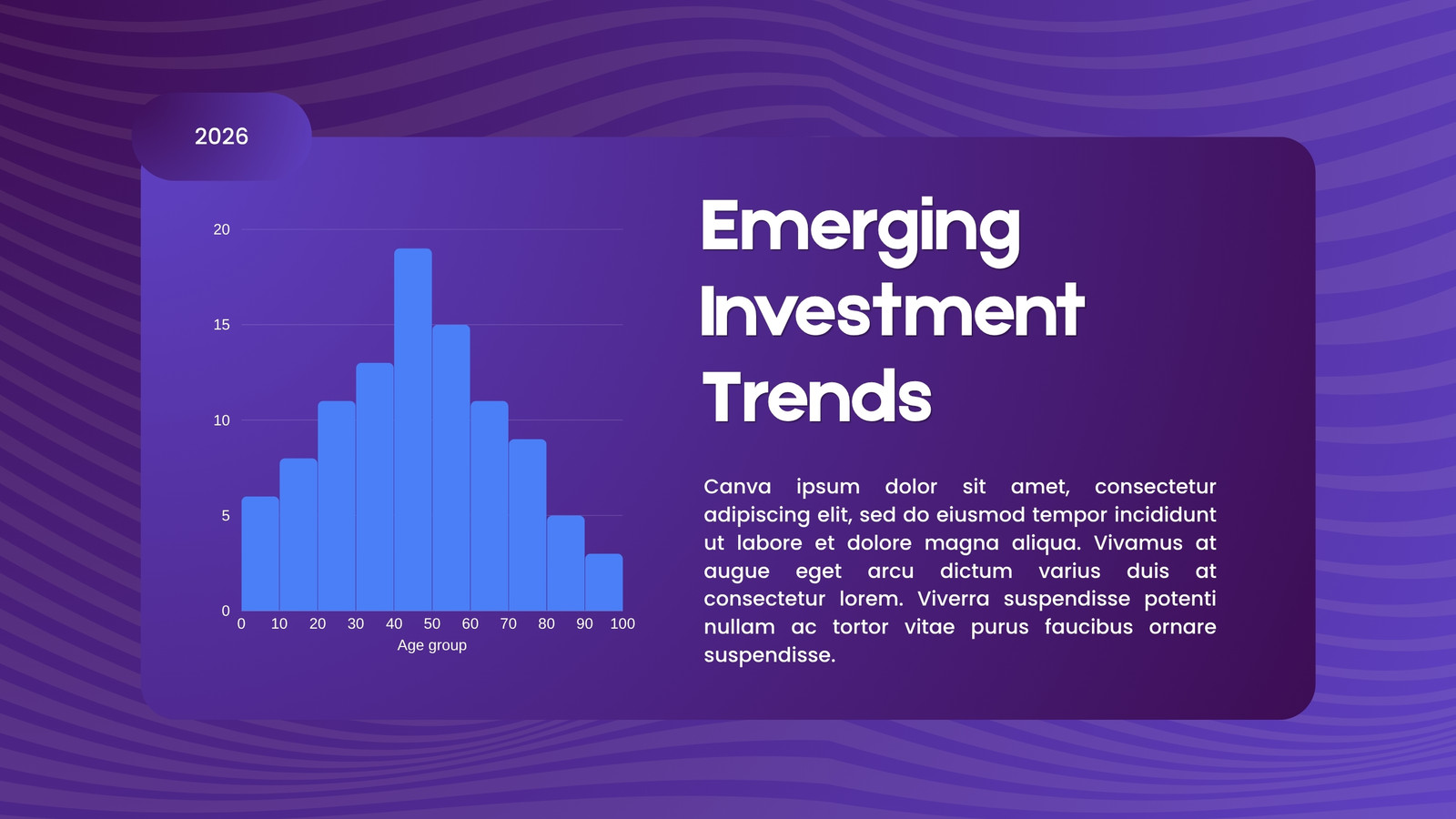 2026

20
15
10
5
0
0 10 20 30 40 50 60 70 80 90 100
Age group

Emerging Investment Trends

Canva ipsum dolor sit amet, consectetur adipiscing elit, sed do eiusmod tempor incididunt ut labore et dolore magna aliqua. Vivamus at augue eget arcu dictum varius duis at consectetur lorem. Viverra suspendisse potenti nullam ac tortor vitae purus faucibus ornare suspendisse.